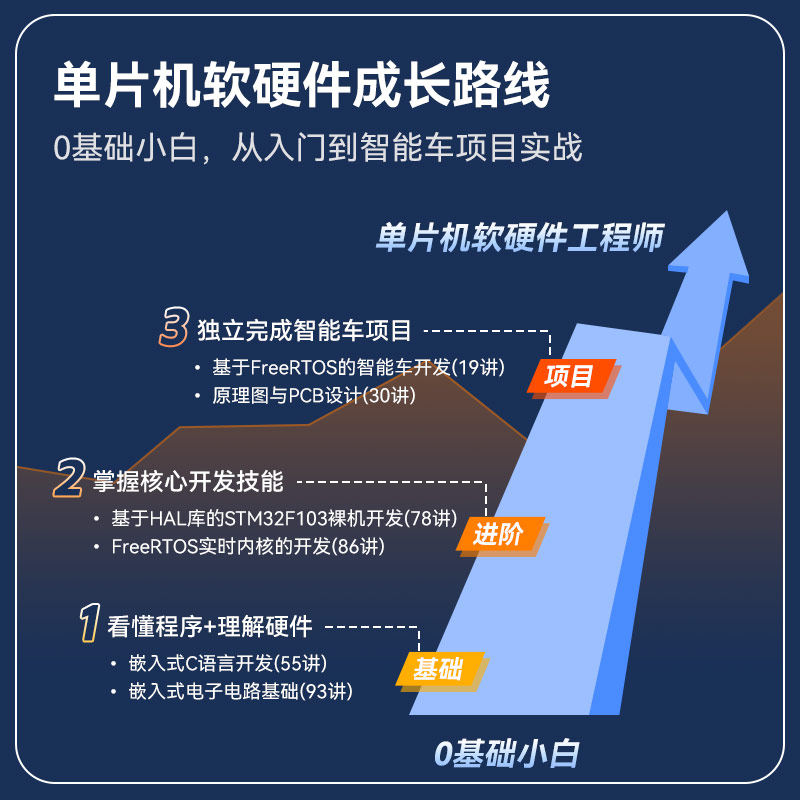 单片机软硬件成长路线

0基础小白，从入门到智能车项目实战

单片机软硬件工程师

3 独立完成智能车项目
• 基于FreeRTOS的智能车开发(19讲)
• 原理图与PCB设计(30讲)

项目

2 掌握核心开发技能
• 基于HAL库的STM32F103裸机开发(78讲)
• FreeRTOS实时内核的开发(86讲)

进阶

1 看懂程序+理解硬件
• 嵌入式C语言开发(55讲)
• 嵌入式电子电路基础(93讲)

基础

0基础小白